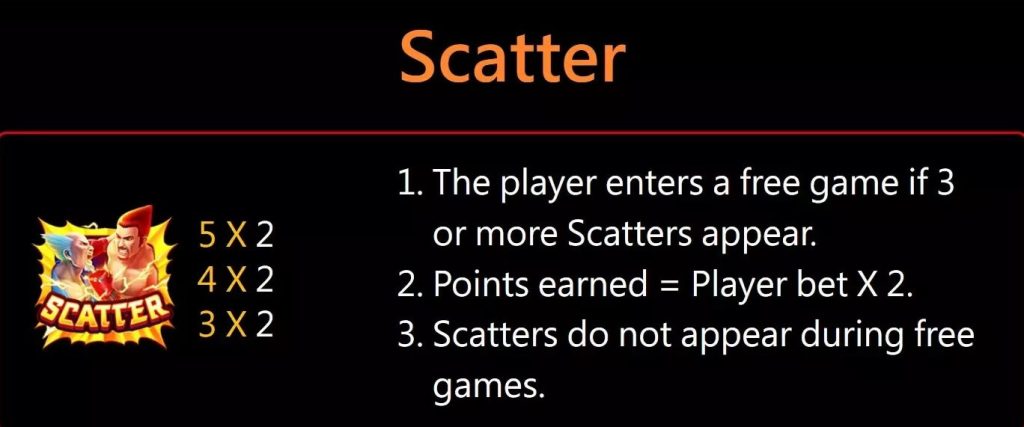 Scatter

SCATTER

5 X 2
4 X 2
3 X 2

1. The player enters a free game if 3 or more Scatters appear.
2. Points earned = Player bet X 2.
3. Scatters do not appear during free games.